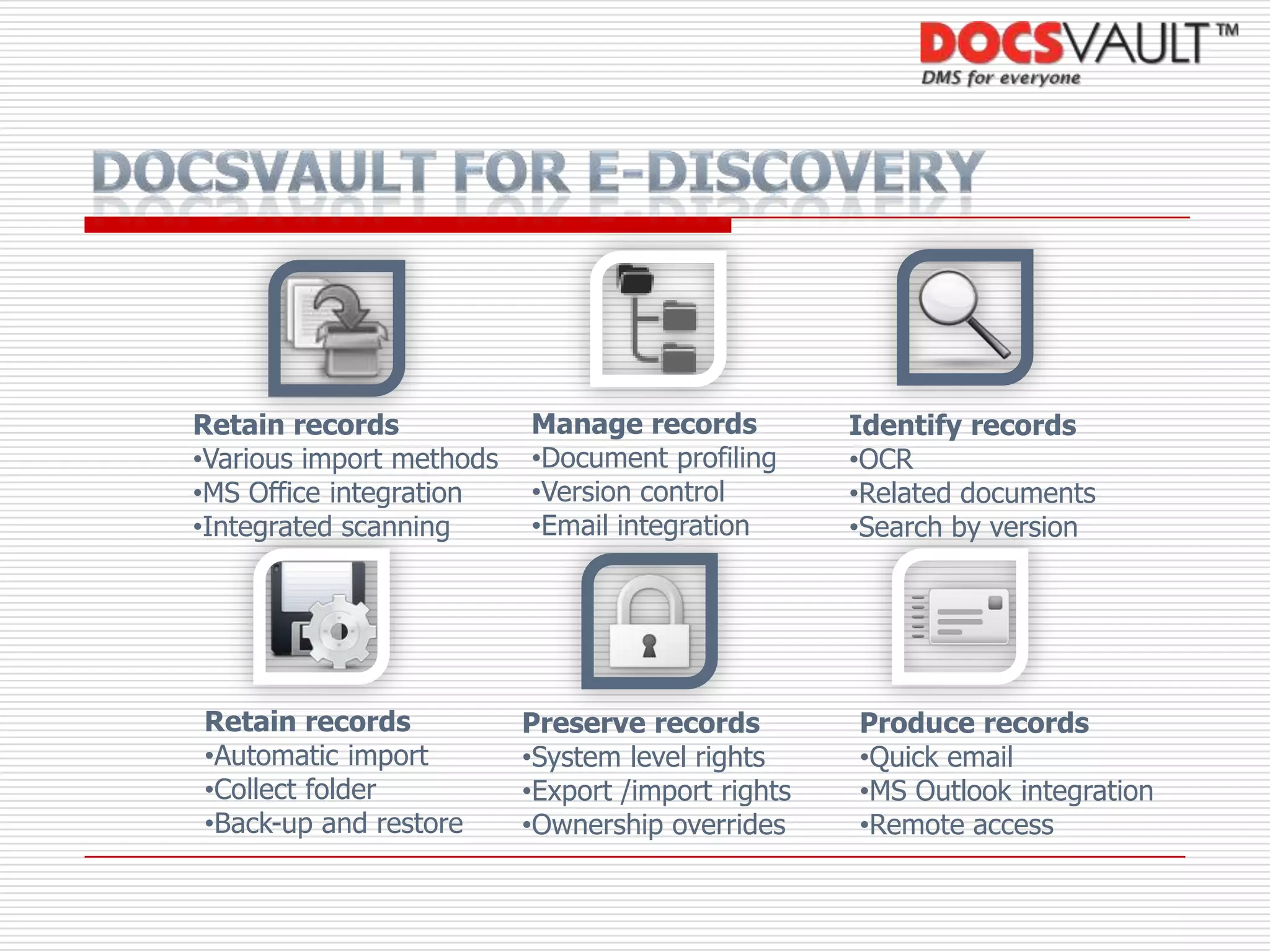 DOCSVAULT™
DMS for everyone

DOCSVAULT FOR E-DISCOVERY

Retain records
•Various import methods
•MS Office integration
•Integrated scanning

Manage records
•Document profiling
•Version control
•Email integration

Identify records
•OCR
•Related documents
•Search by version

Retain records
•Automatic import
•Collect folder
•Back-up and restore

Preserve records
•System level rights
•Export /import rights
•Ownership overrides

Produce records
•Quick email
•MS Outlook integration
•Remote access